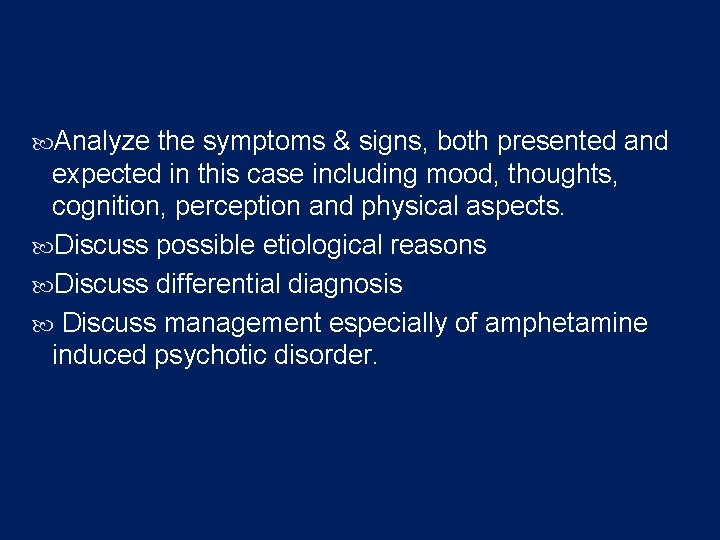 Analyze the symptoms & signs, both presented and expected in this case including mood, thoughts, cognition, perception and physical aspects.

Discuss possible etiological reasons

Discuss differential diagnosis

Discuss management especially of amphetamine induced psychotic disorder.